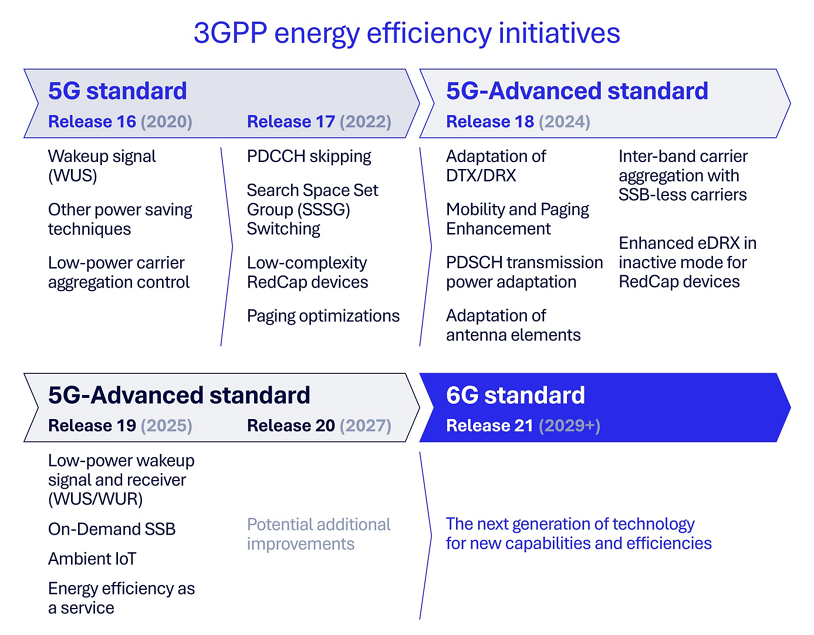 3GPP energy efficiency initiatives

5G standard

Release 16 (2020)

Wakeup signal (WUS)

Other power saving techniques

Low-power carrier aggregation control

Release 17 (2022)

PDCCH skipping

Search Space Set Group (SSSG) Switching

Low-complexity RedCap devices

Paging optimizations

5G-Advanced standard

Release 18 (2024)

Adaptation of DTX/DRX

Mobility and Paging Enhancement

PDSCH transmission power adaptation

Adaptation of antenna elements

Inter-band carrier aggregation with SSB-less carriers

Enhanced eDRX in inactive mode for RedCap devices

5G-Advanced standard

Release 19 (2025)

Low-power wakeup signal and receiver (WUS/WUR)

On-Demand SSB

Ambient IoT

Energy efficiency as a service

Release 20 (2027)

Potential additional improvements

6G standard

Release 21 (2029+)

The next generation of technology for new capabilities and efficiencies